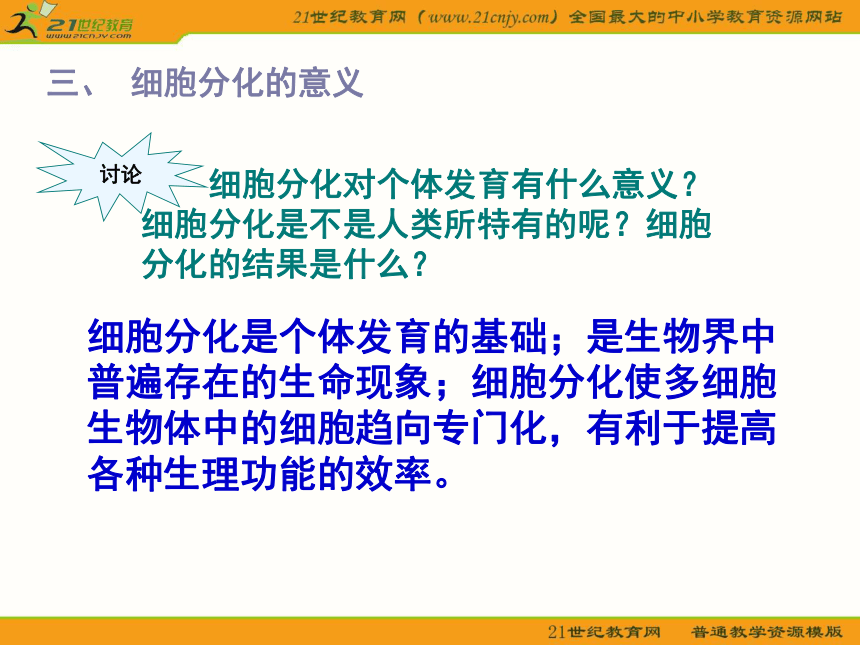 21世纪教育
www.21cnjy.com

21世纪教育网（www.21cnjy.com）全国最大的中小学教育资源网站

三、 细胞分化的意义

讨论

细胞分化对个体发育有什么意义？细胞分化是不是人类所特有的呢？细胞分化的结果是什么？

细胞分化是个体发育的基础；是生物界中普遍存在的生命现象；细胞分化使多细胞生物体中的细胞趋向专门化，有利于提高各种生理功能的效率。

21世纪教育网 普通教学资源模版